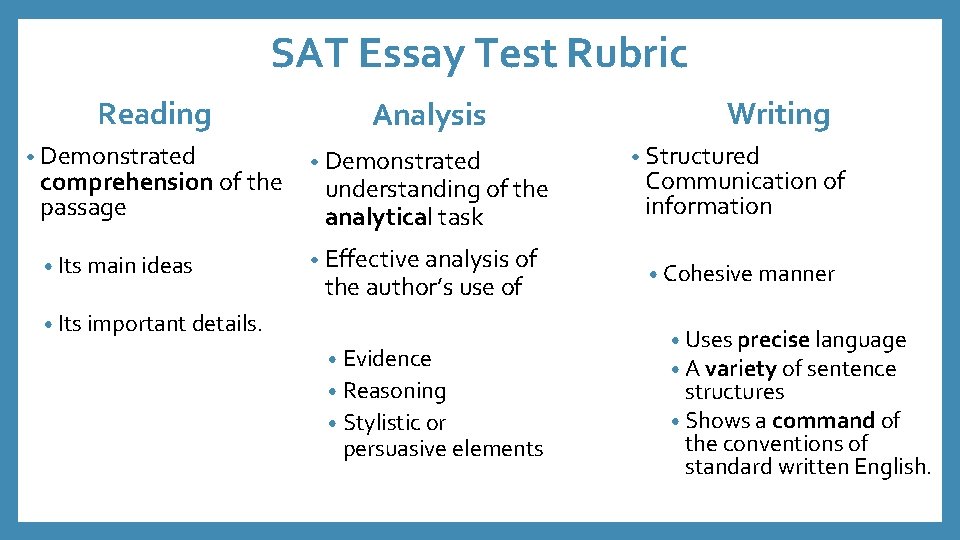 SAT Essay Test Rubric

Reading

• Demonstrated comprehension of the passage

• Its main ideas

• Its important details.

Analysis

• Demonstrated understanding of the analytical task

• Effective analysis of the author's use of

• Evidence
• Reasoning
• Stylistic or persuasive elements

Writing

• Structured Communication of information

• Cohesive manner

• Uses precise language
• A variety of sentence structures
• Shows a command of the conventions of standard written English.